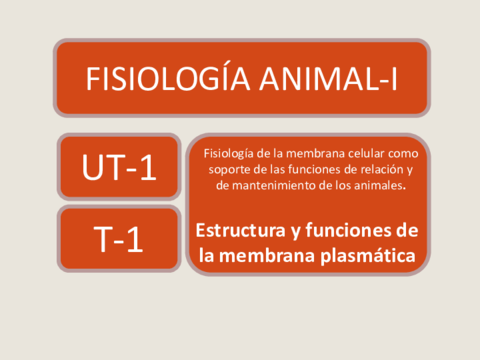 FISIOLOGÍA ANIMAL-I

UT-1

T-1

Fisiología de la membrana celular como soporte de las funciones de relación y de mantenimiento de los animales.

Estructura y funciones de la membrana plasmática